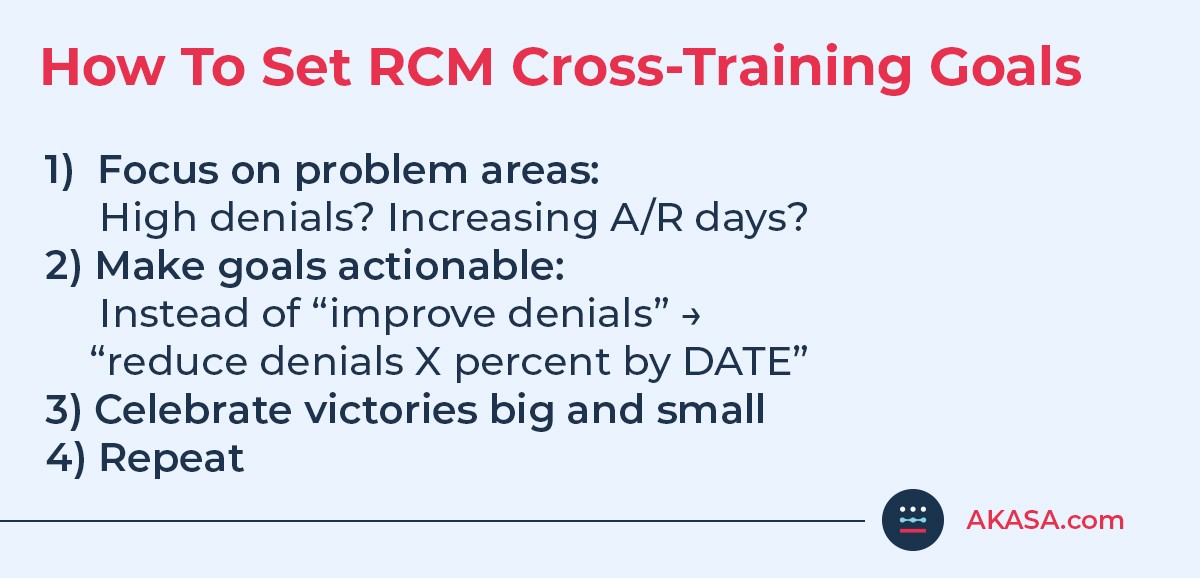 How To Set RCM Cross-Training Goals

1) Focus on problem areas:
High denials? Increasing A/R days?
2) Make goals actionable:
Instead of “improve denials” →
“reduce denials X percent by DATE”
3) Celebrate victories big and small
4) Repeat

AKASA.com